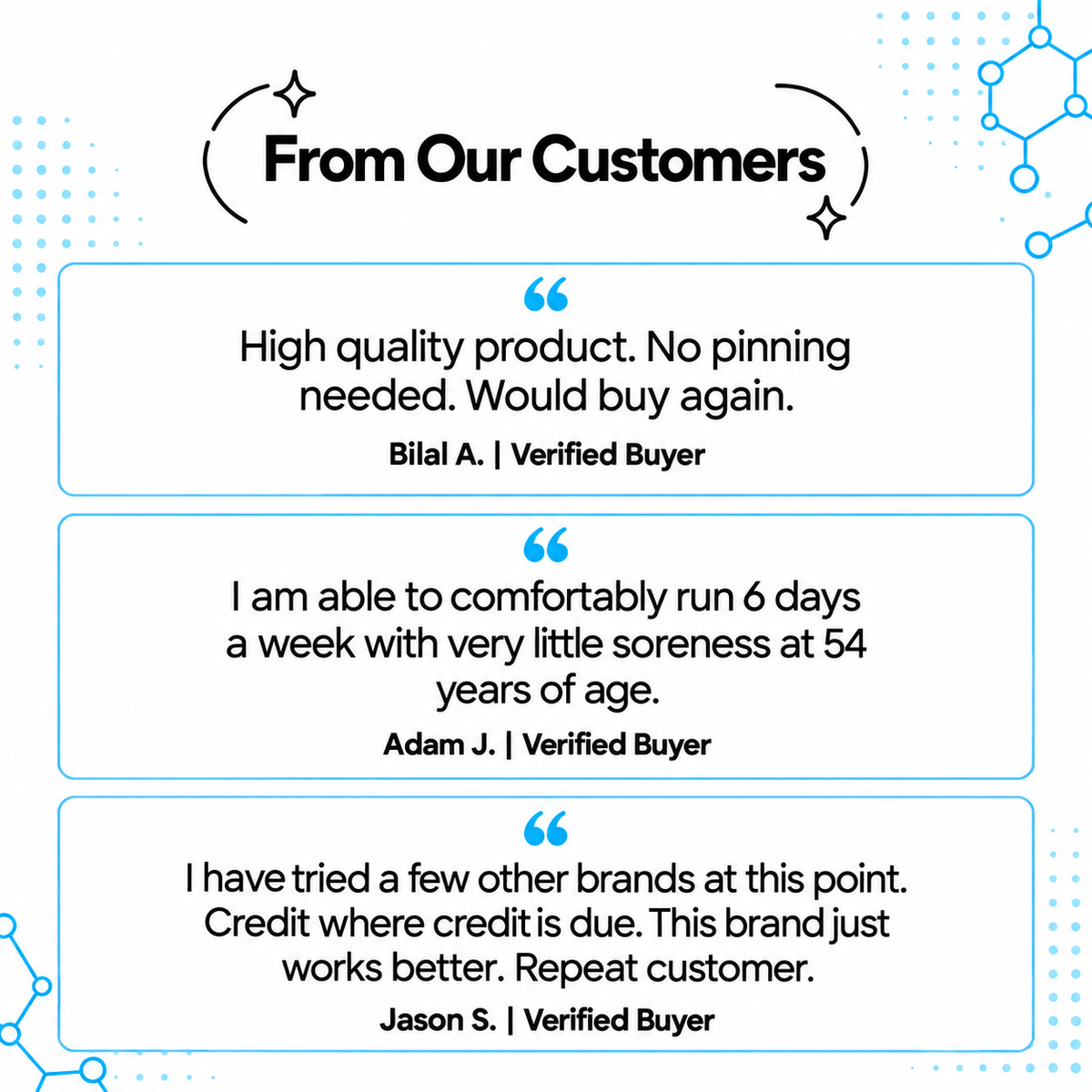 From Our Customers

“

High quality product. No pinning needed. Would buy again.

Bilal A. | Verified Buyer

“

I am able to comfortably run 6 days a week with very little soreness at 54 years of age.

Adam J. | Verified Buyer

“

I have tried a few other brands at this point. Credit where credit is due. This brand just works better. Repeat customer.

Jason S. | Verified Buyer